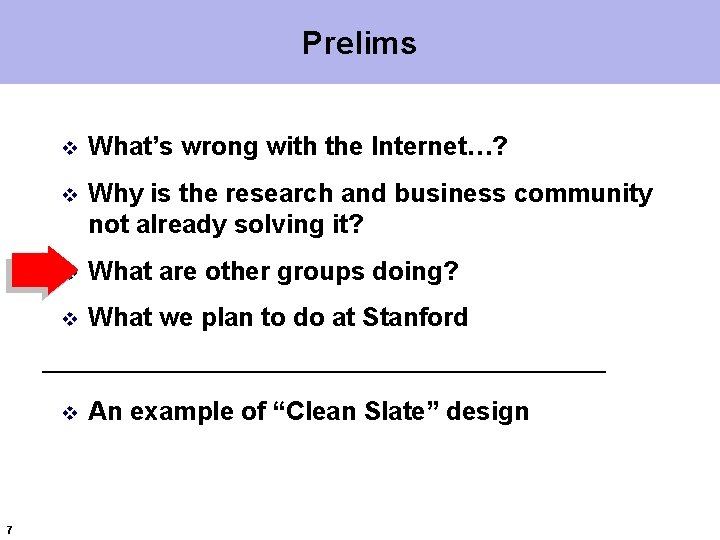 Prelims

❖ What's wrong with the Internet…?

❖ Why is the research and business community not already solving it?

❖ What are other groups doing?

❖ What we plan to do at Stanford

❖ An example of "Clean Slate" design

7